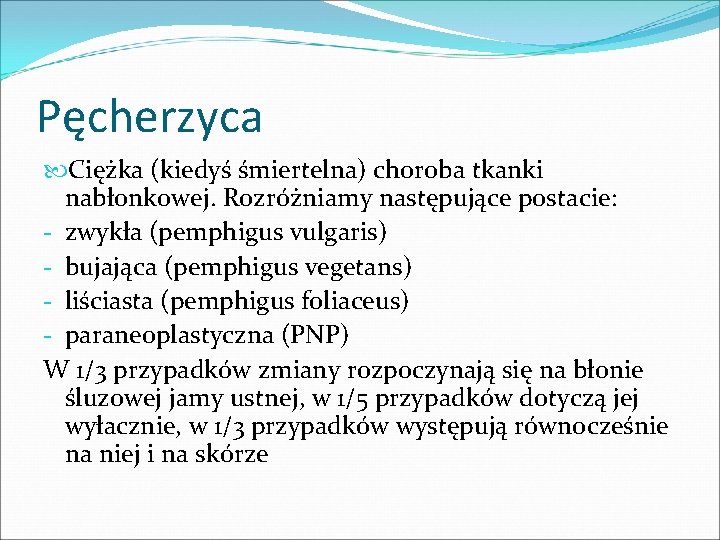 Pęcherzyca

Ciężka (kiedyś śmiertelna) choroba tkanki nabłonkowej. Rozróżniamy następujące postacie:
- zwykła (pemphigus vulgaris)
- bujająca (pemphigus vegetans)
- liściasta (pemphigus foliaceus)
- paraneoplastyczna (PNP)

W 1/3 przypadków zmiany rozpoczynają się na błonie śluzowej jamy ustnej, w 1/5 przypadków dotyczą jej wyłacznie, w 1/3 przypadków występują równocześnie na niej i na skórze